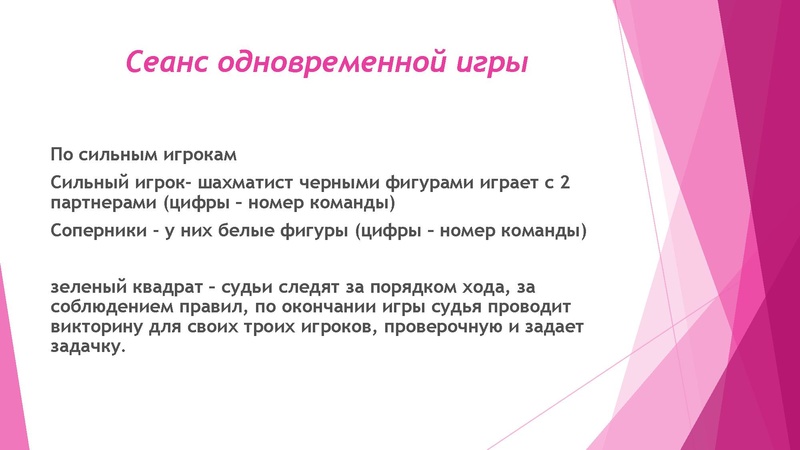 Сеанс одновременной игры

По сильным игрокам

Сильный игрок- шахматист черными фигурами играет с 2 партнерами (цифры – номер команды)

Соперники – у них белые фигуры (цифры – номер команды)

зеленый квадрат – судьи следят за порядком хода, за соблюдением правил, по окончании игры судья проводит викторину для своих троих игроков, проверочную и задает задачку.